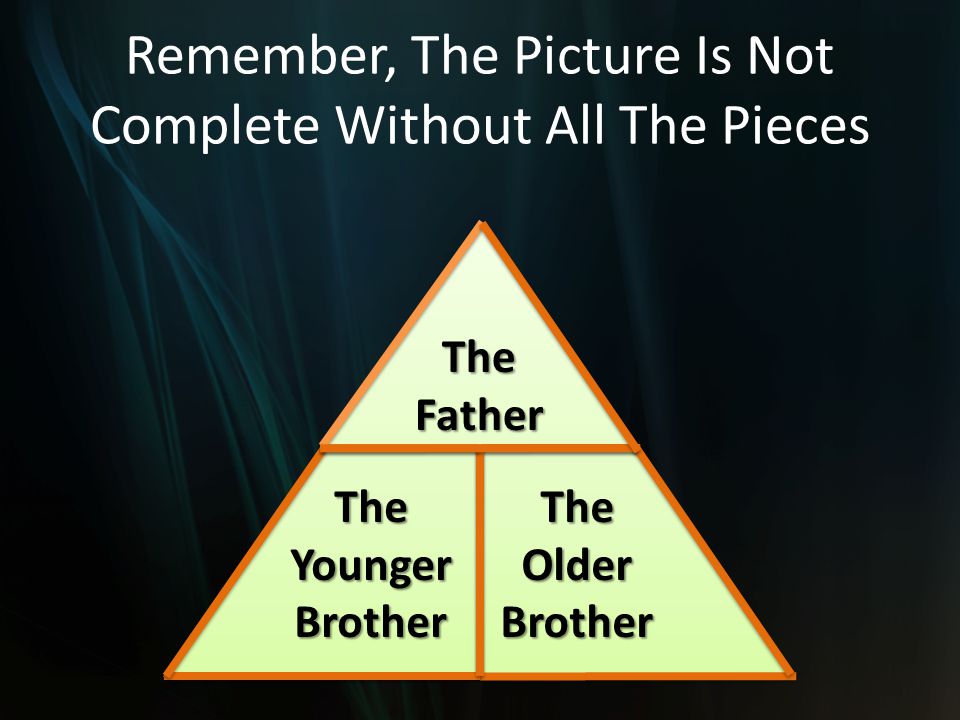 Remember, The Picture Is Not Complete Without All The Pieces

The Father

The Younger Brother

The Older Brother